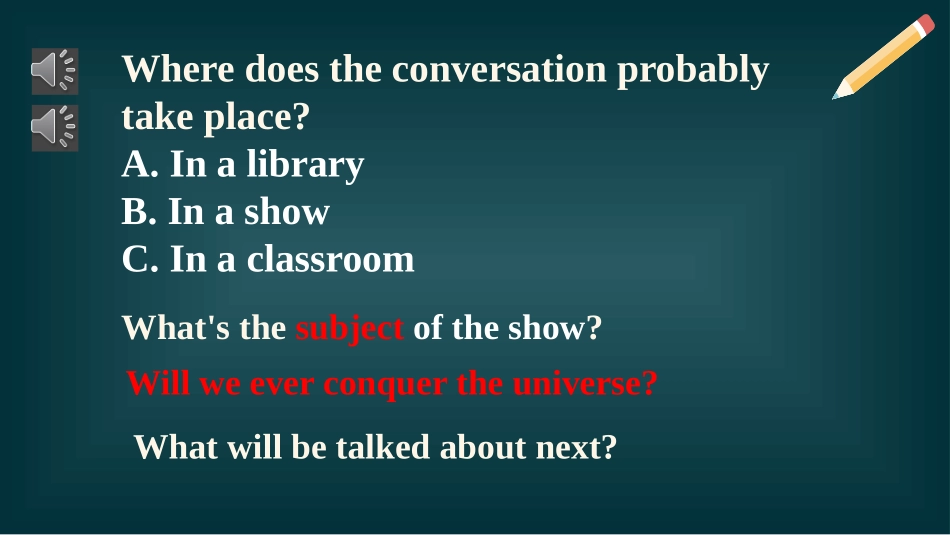 Where does the conversation probably take place?
A. In a library
B. In a show
C. In a classroom

What's the subject of the show?

Will we ever conquer the universe?

What will be talked about next?